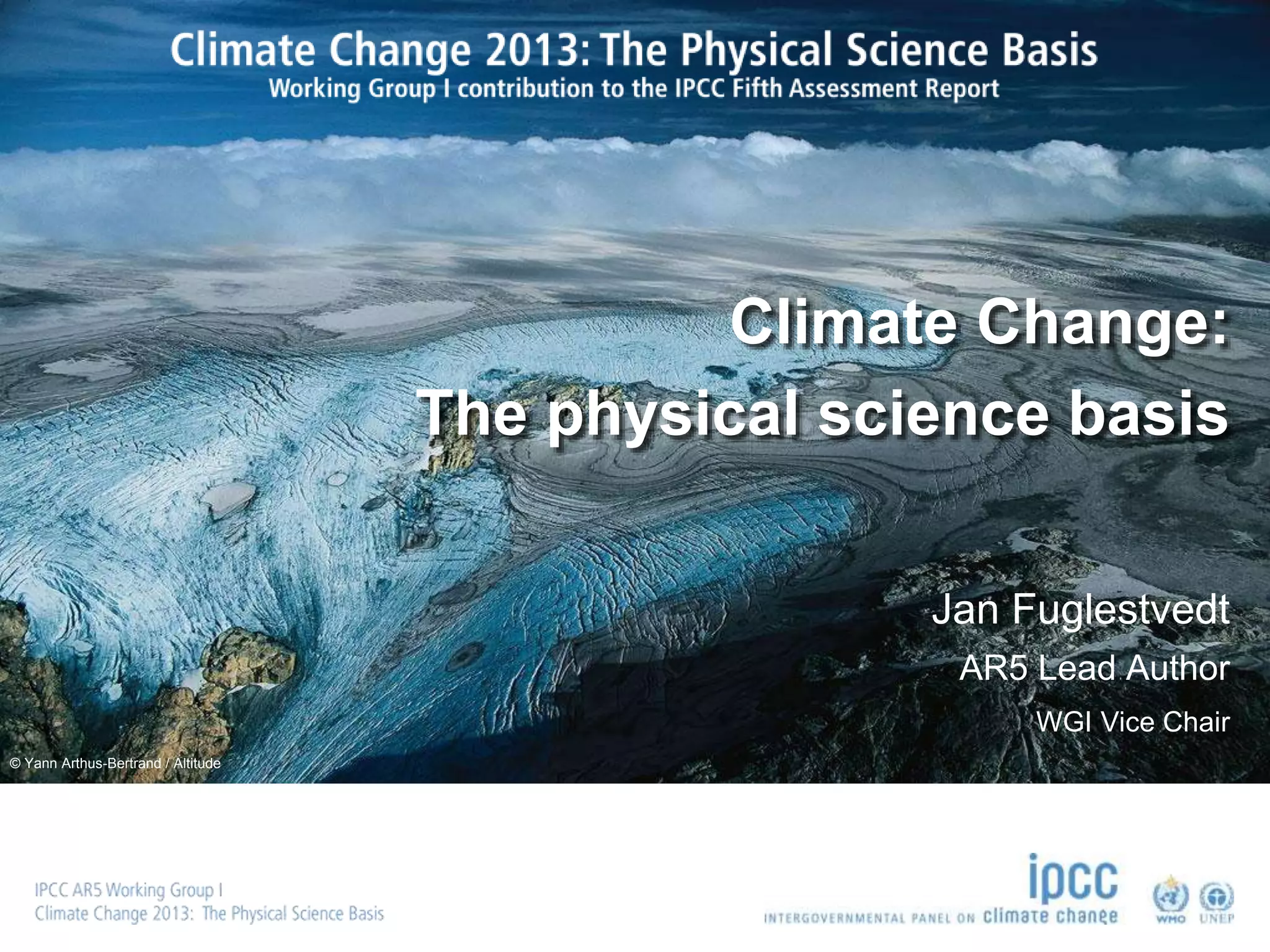 Climate Change 2013: The Physical Science Basis
Working Group I contribution to the IPCC Fifth Assessment Report

Climate Change:
The physical science basis

Jan Fuglestvedt
AR5 Lead Author
WGI Vice Chair

© Yann Arthus-Bertrand / Altitude

IPCC AR5 Working Group I
Climate Change 2013: The Physical Science Basis

ipcc
INTERGOVERNMENTAL PANEL ON climate change

WMO UNEP